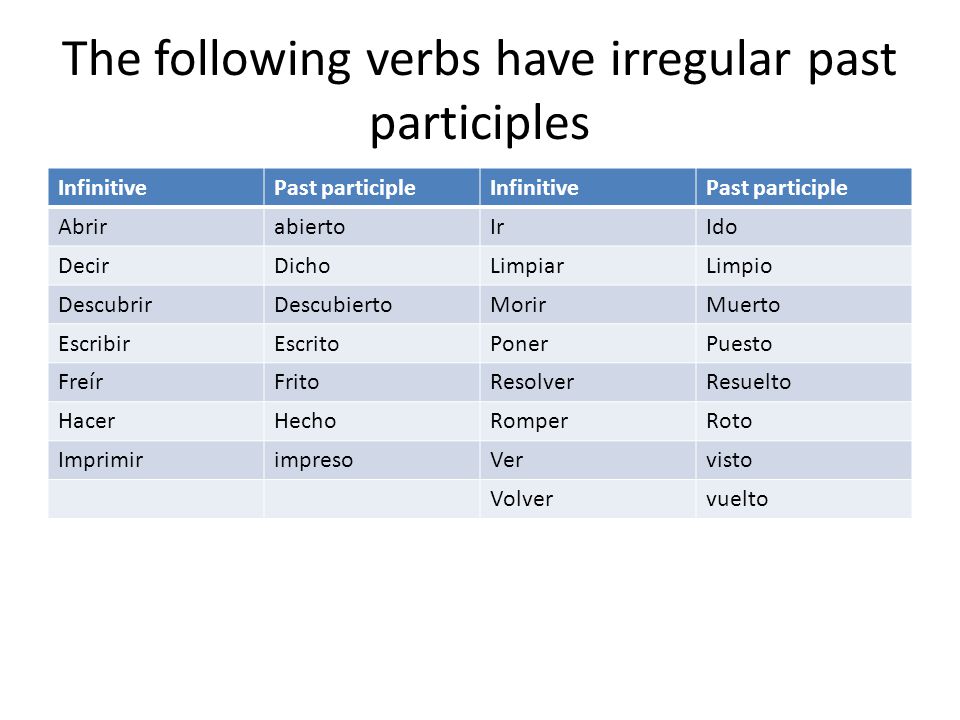 The following verbs have irregular past participles

| Infinitive | Past participle | Infinitive | Past participle |
|---|---|---|---|
| Abrir | abierto | Ir | Ido |
| Decir | Dicho | Limpiar | Limpio |
| Descubrir | Descubierto | Morir | Muerto |
| Escribir | Escrito | Poner | Puesto |
| Freír | Frito | Resolver | Resuelto |
| Hacer | Hecho | Romper | Roto |
| Imprimir | impreso | Ver | visto |
| | | Volver | vuelto |